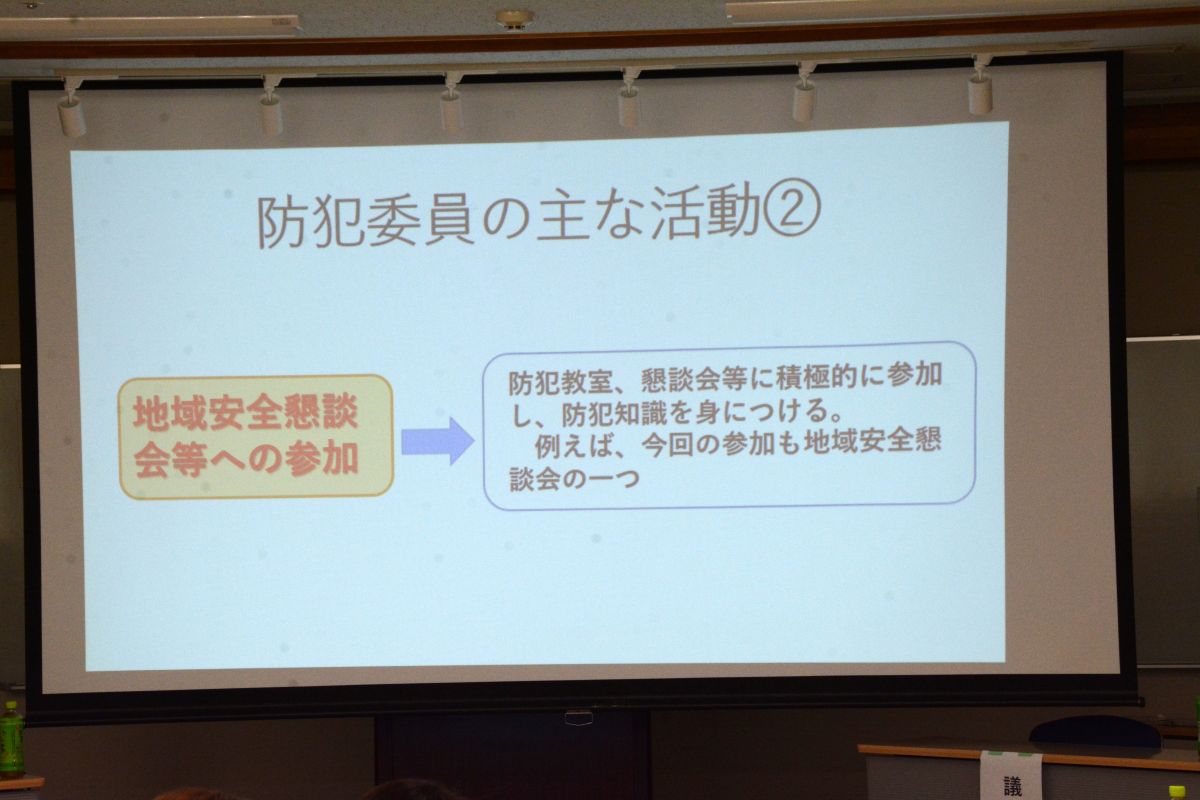 防犯委員の主な活動②

地域安全懇談会等への参加

防犯教室、懇談会等に積極的に参加し、防犯知識を身につける。
例えば、今回の参加も地域安全懇談会の一つ

議